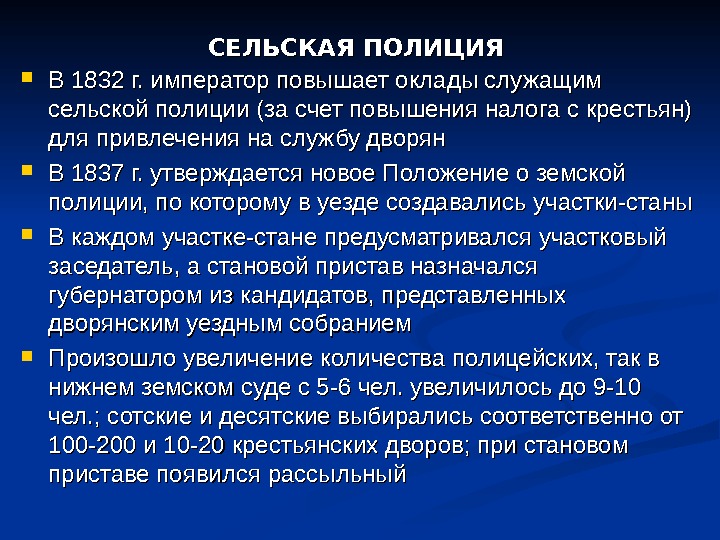 СЕЛЬСКАЯ ПОЛИЦИЯ

В 1832 г. император повышает оклады служащим сельской полиции (за счет повышения налога с крестьян) для привлечения на службу дворян

В 1837 г. утверждается новое Положение о земской полиции, по которому в уезде создавались участки-станы

В каждом участке-стане предусматривался участковый заседатель, а становой пристав назначался губернатором из кандидатов, представленных дворянским уездным собранием

Произошло увеличение количества полицейских, так в нижнем земском суде с 5-6 чел. увеличилось до 9-10 чел.; сотские и десятские выбирались соответственно от 100-200 и 10-20 крестьянских дворов; при становом приставе появился рассыльный